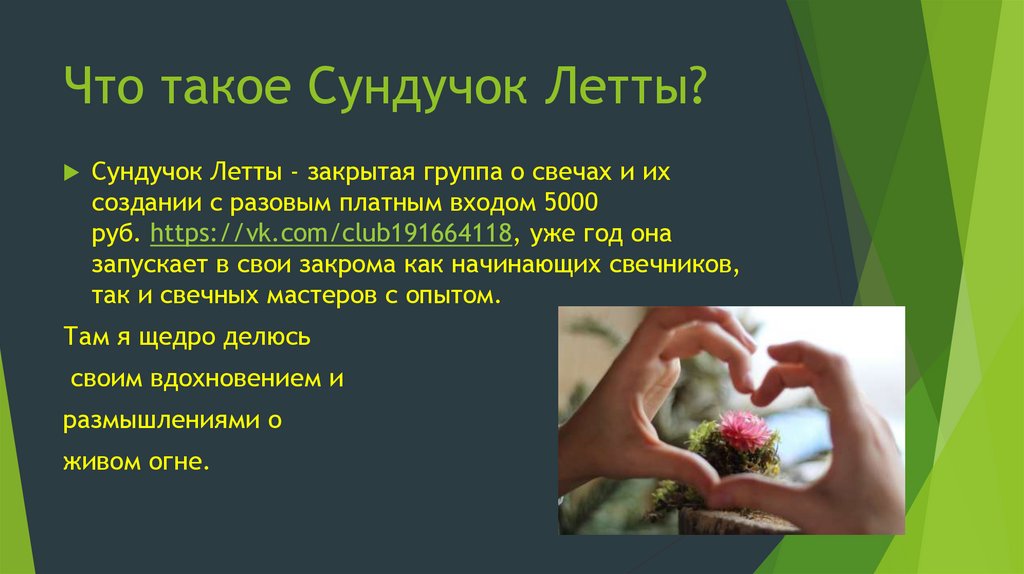 Что такое Сундучок Летты?

Сундучок Летты - закрытая группа о свечах и их создании с разовым платным входом 5000 руб. https://vk.com/club191664118, уже год она запускает в свои закрома как начинающих свечников, так и свечных мастеров с опытом.

Там я щедро делюсь
своим вдохновением и
размышлениями о
живом огне.